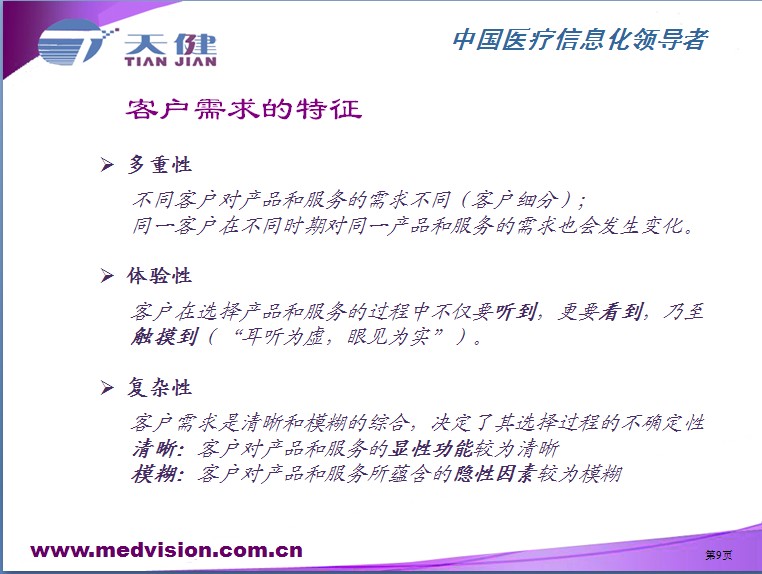 天健
TIAN JIAN

中国医疗信息化领导者

客户需求的特征

➢ 多重性

不同客户对产品和服务的需求不同（客户细分）；
同一客户在不同时期对同一产品和服务的需求也会发生变化。

➢ 体验性

客户在选择产品和服务的过程中不仅要听到，更要看到，乃至触摸到（“耳听为虚，眼见为实”）。

➢ 复杂性

客户需求是清晰和模糊的综合，决定了其选择过程的不确定性
清晰：客户对产品和服务的显性功能较为清晰
模糊：客户对产品和服务所蕴含的隐性因素较为模糊

www.medvision.com.cn

第9页